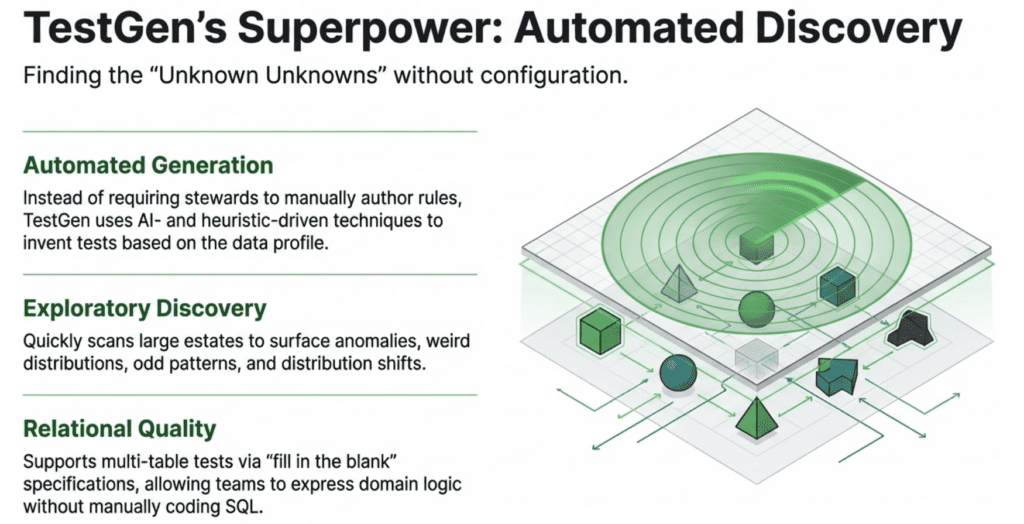 TestGen's Superpower: Automated Discovery

Finding the "Unknown Unknowns" without configuration.

Automated Generation

Instead of requiring stewards to manually author rules, TestGen uses AI- and heuristic-driven techniques to invent tests based on the data profile.

Exploratory Discovery

Quickly scans large estates to surface anomalies, weird distributions, odd patterns, and distribution shifts.

Relational Quality

Supports multi-table tests via "fill in the blank" specifications, allowing teams to express domain logic without manually coding SQL.